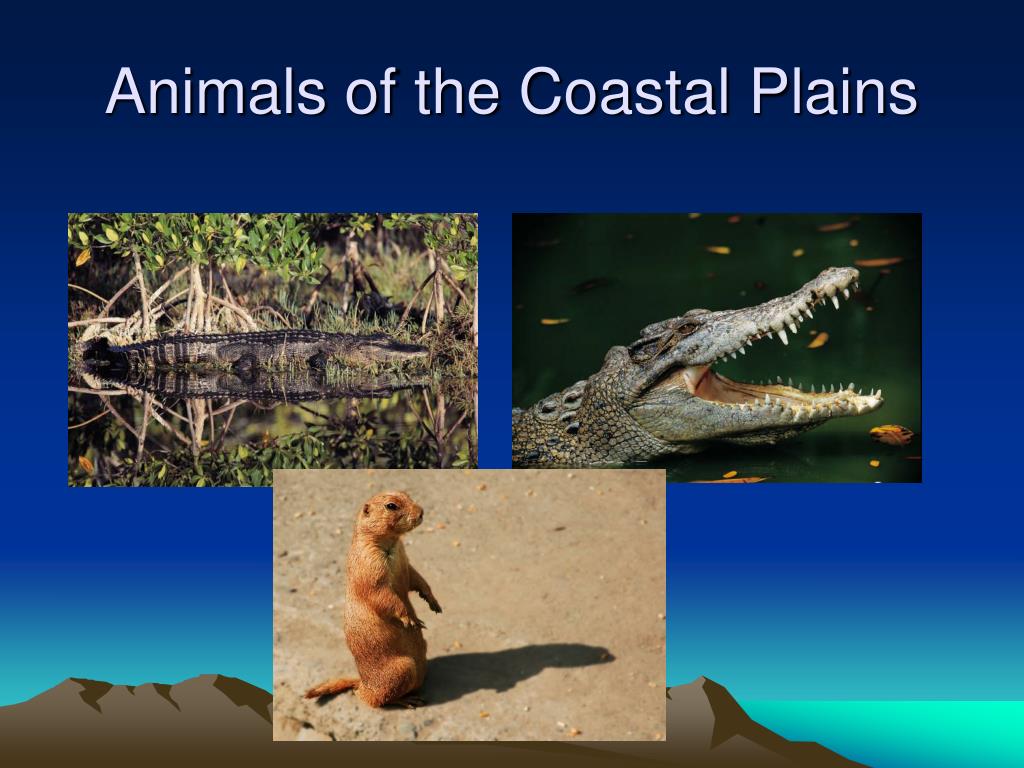 Animals of the Coastal Plains